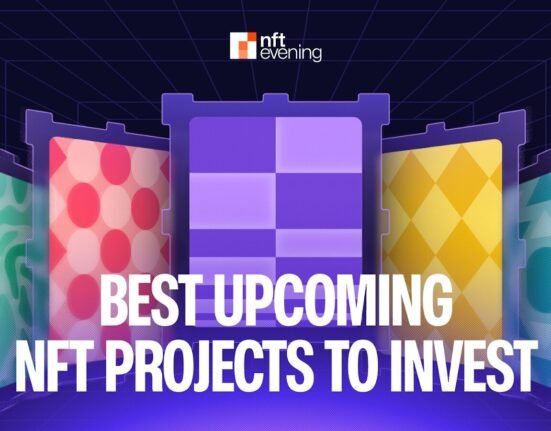 nft
evening

BEST UPCOMING
NFT PROJECTS TO INVEST